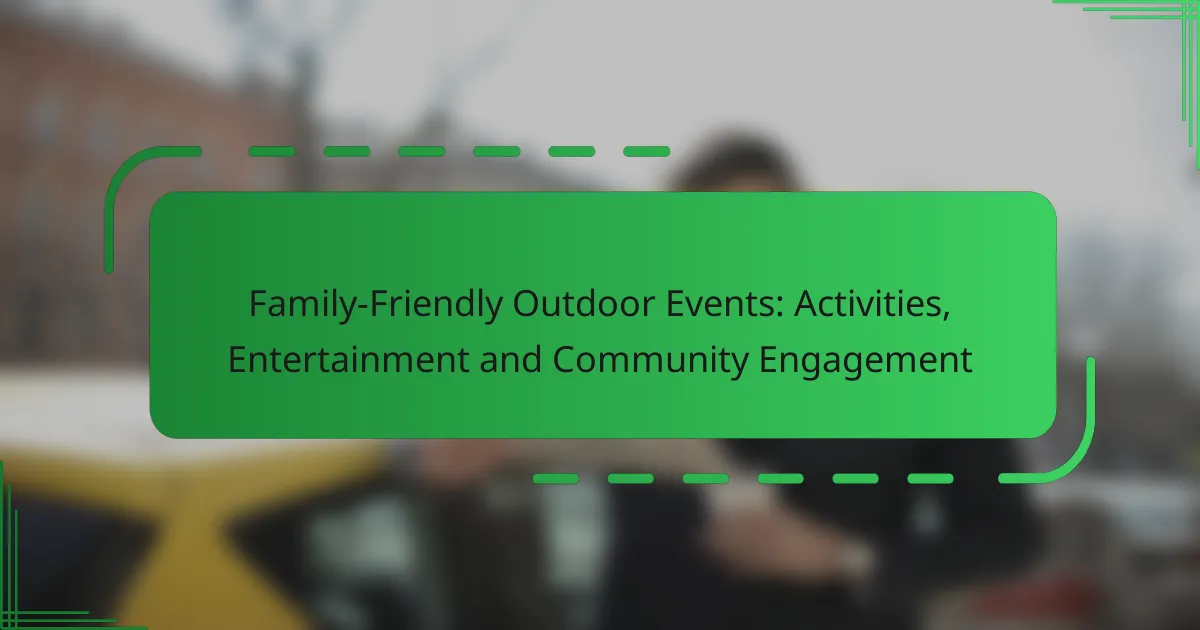 Family-Friendly Outdoor Events: Activities, Entertainment and Community Engagement